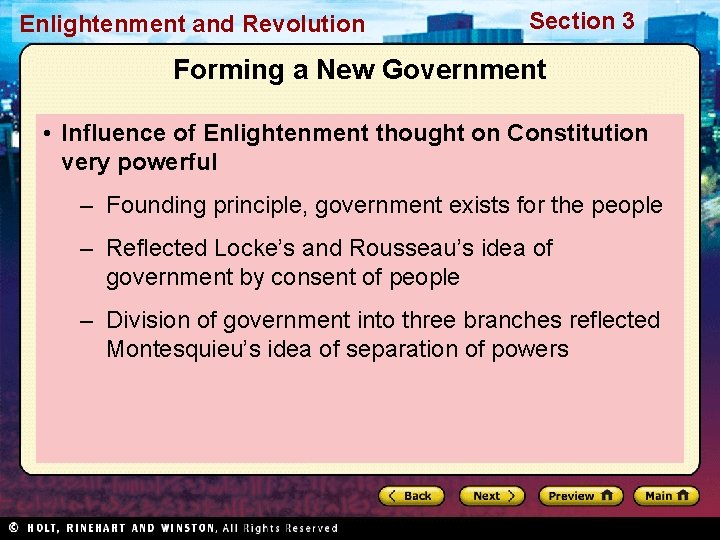 Enlightenment and Revolution

Section 3

Forming a New Government

• Influence of Enlightenment thought on Constitution very powerful

– Founding principle, government exists for the people

– Reflected Locke's and Rousseau's idea of government by consent of people

– Division of government into three branches reflected Montesquieu's idea of separation of powers

Back Next Preview Main

© HOLT, RINEHART AND WINSTON, All Rights Reserved